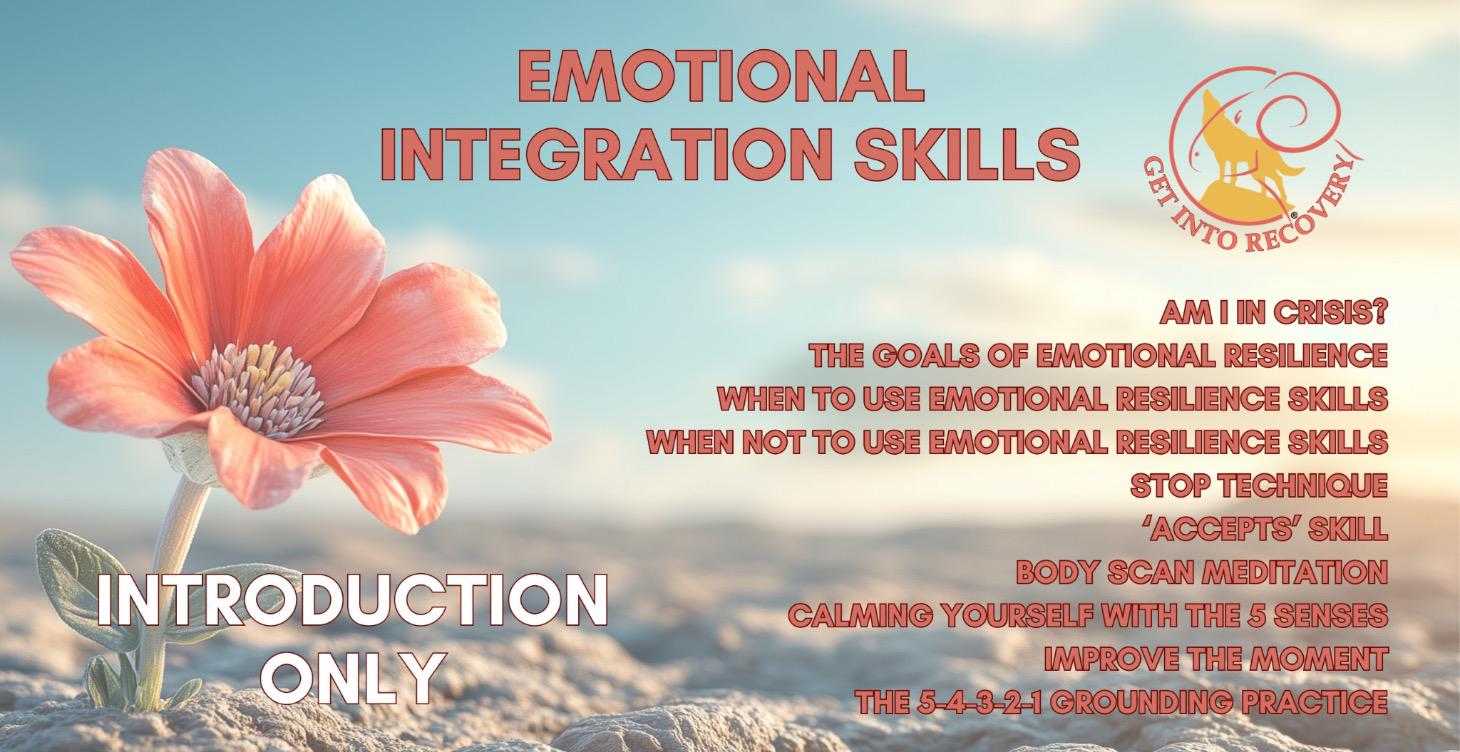 EMOTIONAL INTEGRATION SKILLS

GET INTO RECOVERY®

AM I IN CRISIS?
THE GOALS OF EMOTIONAL RESILIENCE
WHEN TO USE EMOTIONAL RESILIENCE SKILLS
WHEN NOT TO USE EMOTIONAL RESILIENCE SKILLS
STOP TECHNIQUE
'ACCEPTS' SKILL
BODY SCAN MEDITATION
CALMING YOURSELF WITH THE 5 SENSES
IMPROVE THE MOMENT
THE 5-4-3-2-1 GROUNDING PRACTICE

INTRODUCTION ONLY